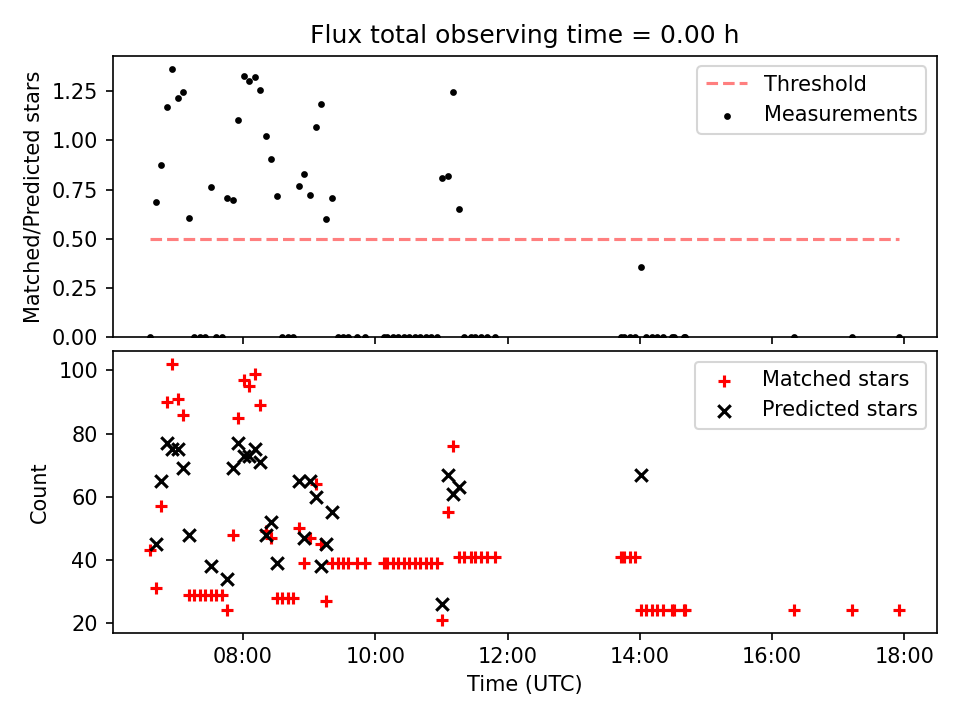 Flux total observing time = 0.00 h

Matched/Predicted stars

1.25
1.00
0.75
0.50
0.25
0.00

Threshold
Measurements

Count

100
80
60
40
20

Matched stars
Predicted stars

08:00
10:00
12:00
14:00
16:00
18:00

Time (UTC)